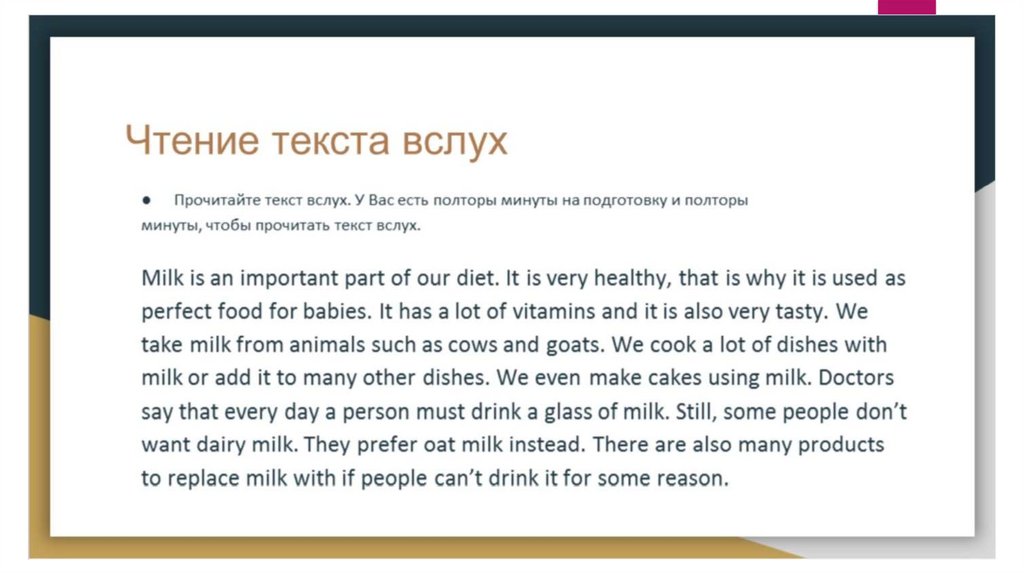 Чтение текста вслух

● Прочитайте текст вслух. У Вас есть полторы минуты на подготовку и полторы минуты, чтобы прочитать текст вслух.

Milk is an important part of our diet. It is very healthy, that is why it is used as perfect food for babies. It has a lot of vitamins and it is also very tasty. We take milk from animals such as cows and goats. We cook a lot of dishes with milk or add it to many other dishes. We even make cakes using milk. Doctors say that every day a person must drink a glass of milk. Still, some people don't want dairy milk. They prefer oat milk instead. There are also many products to replace milk with if people can't drink it for some reason.